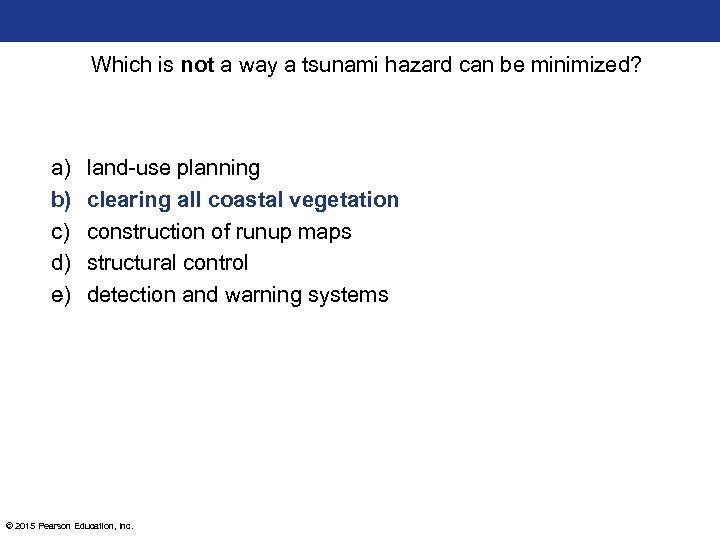 Which is not a way a tsunami hazard can be minimized?

a) land-use planning
b) clearing all coastal vegetation
c) construction of runup maps
d) structural control
e) detection and warning systems

© 2015 Pearson Education, Inc.